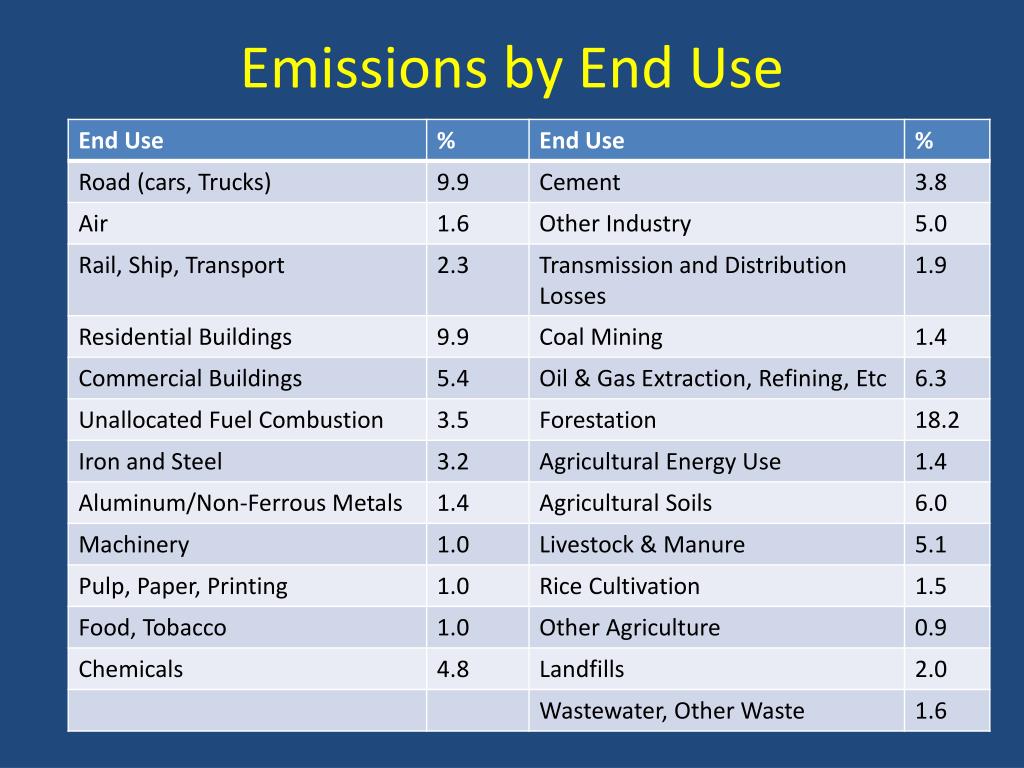 Emissions by End Use

| End Use | % | End Use | % |
|---|---|---|---|
| Road (cars, Trucks) | 9.9 | Cement | 3.8 |
| Air | 1.6 | Other Industry | 5.0 |
| Rail, Ship, Transport | 2.3 | Transmission and Distribution Losses | 1.9 |
| Residential Buildings | 9.9 | Coal Mining | 1.4 |
| Commercial Buildings | 5.4 | Oil & Gas Extraction, Refining, Etc | 6.3 |
| Unallocated Fuel Combustion | 3.5 | Forestation | 18.2 |
| Iron and Steel | 3.2 | Agricultural Energy Use | 1.4 |
| Aluminum/Non-Ferrous Metals | 1.4 | Agricultural Soils | 6.0 |
| Machinery | 1.0 | Livestock & Manure | 5.1 |
| Pulp, Paper, Printing | 1.0 | Rice Cultivation | 1.5 |
| Food, Tobacco | 1.0 | Other Agriculture | 0.9 |
| Chemicals | 4.8 | Landfills | 2.0 |
| | | Wastewater, Other Waste | 1.6 |